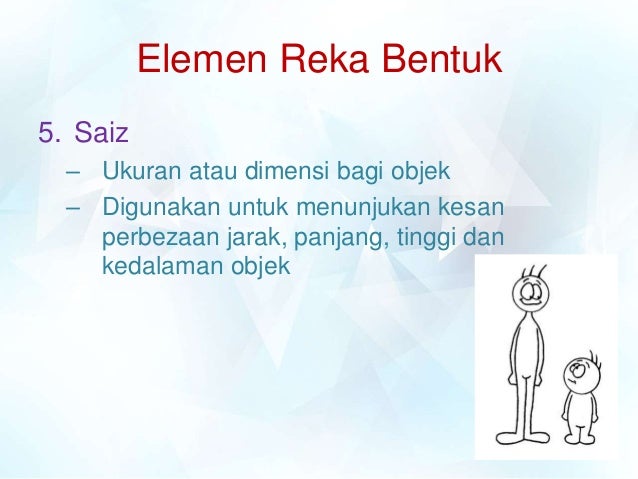 Elemen Reka Bentuk

5. Saiz

– Ukuran atau dimensi bagi objek

– Digunakan untuk menunjukan kesan perbezaan jarak, panjang, tinggi dan kedalaman objek